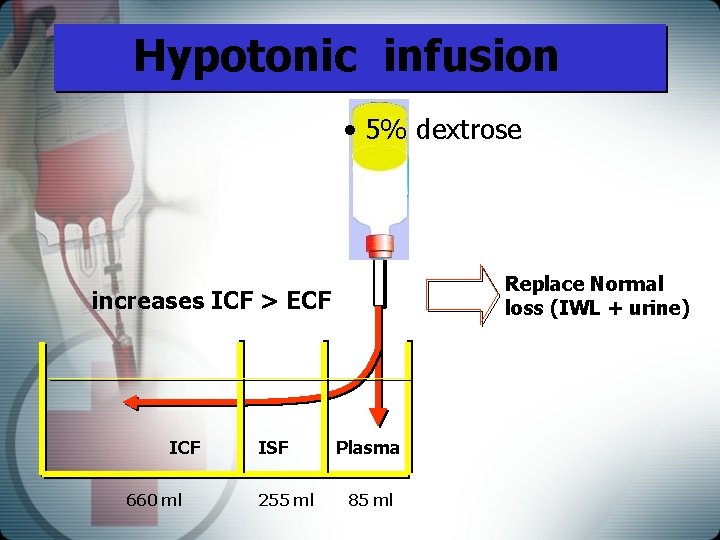 Hypotonic infusion

• 5% dextrose

increases ICF > ECF

Replace Normal loss (IWL + urine)

ICF
ISF
Plasma

660 ml
255 ml
85 ml